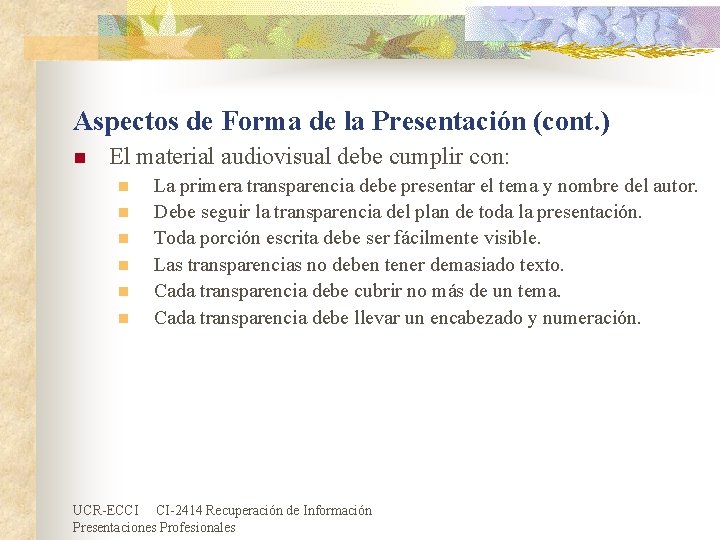 Aspectos de Forma de la Presentación (cont.)

El material audiovisual debe cumplir con:

La primera transparencia debe presentar el tema y nombre del autor.
Debe seguir la transparencia del plan de toda la presentación.
Toda porción escrita debe ser fácilmente visible.
Las transparencias no deben tener demasiado texto.
Cada transparencia debe cubrir no más de un tema.
Cada transparencia debe llevar un encabezado y numeración.

UCR-ECCI CI-2414 Recuperación de Información
Presentaciones Profesionales